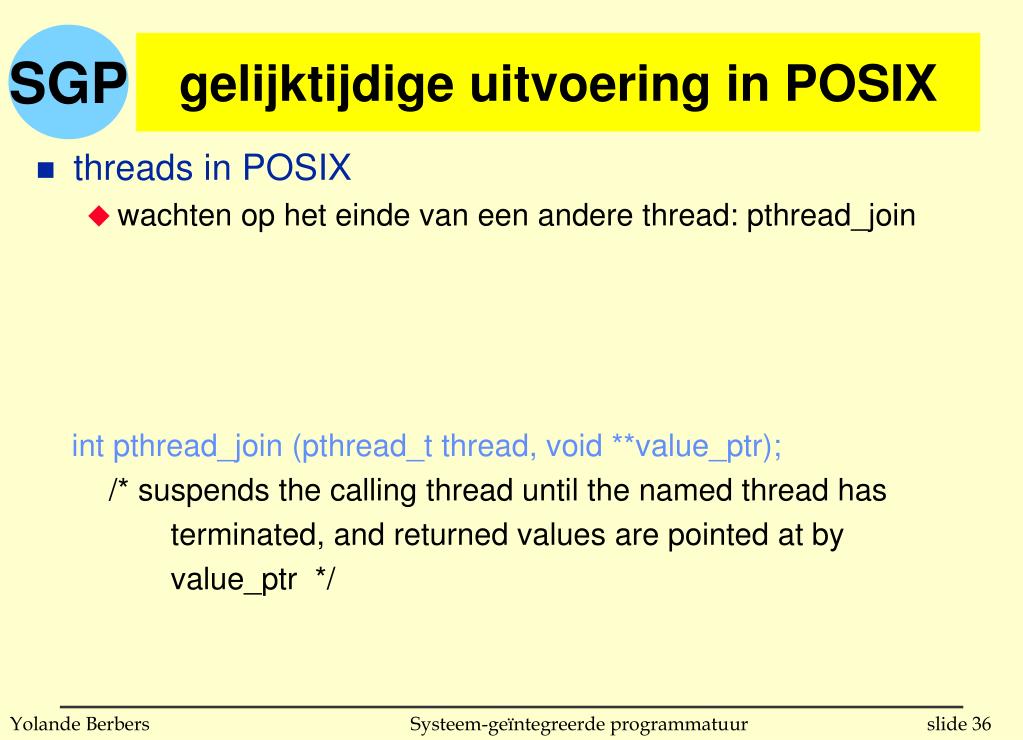 SGP

gelijktijdige uitvoering in POSIX

threads in POSIX

wachten op het einde van een andere thread: pthread_join

int pthread_join (pthread_t thread, void **value_ptr);
/* suspends the calling thread until the named thread has terminated, and returned values are pointed at by value_ptr */

Yolande Berbers

Systeem-geïntegreerde programmatuur

slide 36